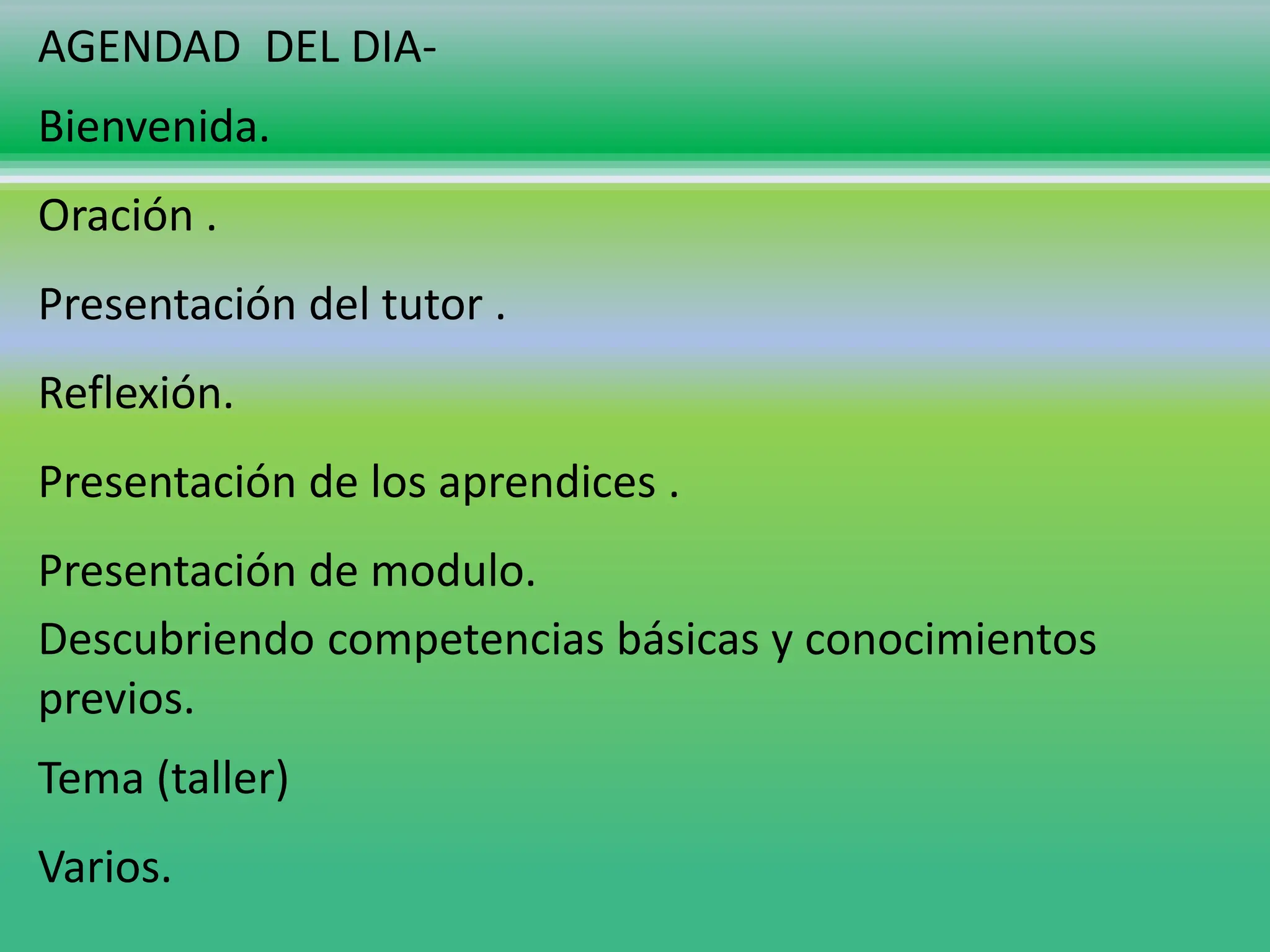 AGENDAD DEL DIA-

Bienvenida.

Oración .

Presentación del tutor .

Reflexión.

Presentación de los aprendices .

Presentación de modulo.

Descubriendo competencias básicas y conocimientos previos.

Tema (taller)

Varios.